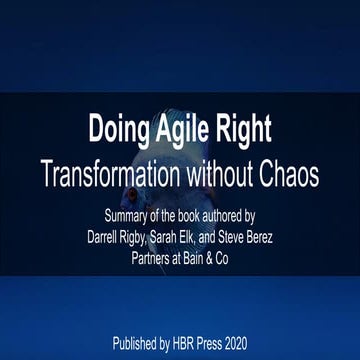 Doing Agile Right
Transformation without Chaos

Summary of the book authored by
Darrell Rigby, Sarah Elk, and Steve Berez
Partners at Bain & Co

Published by HBR Press 2020